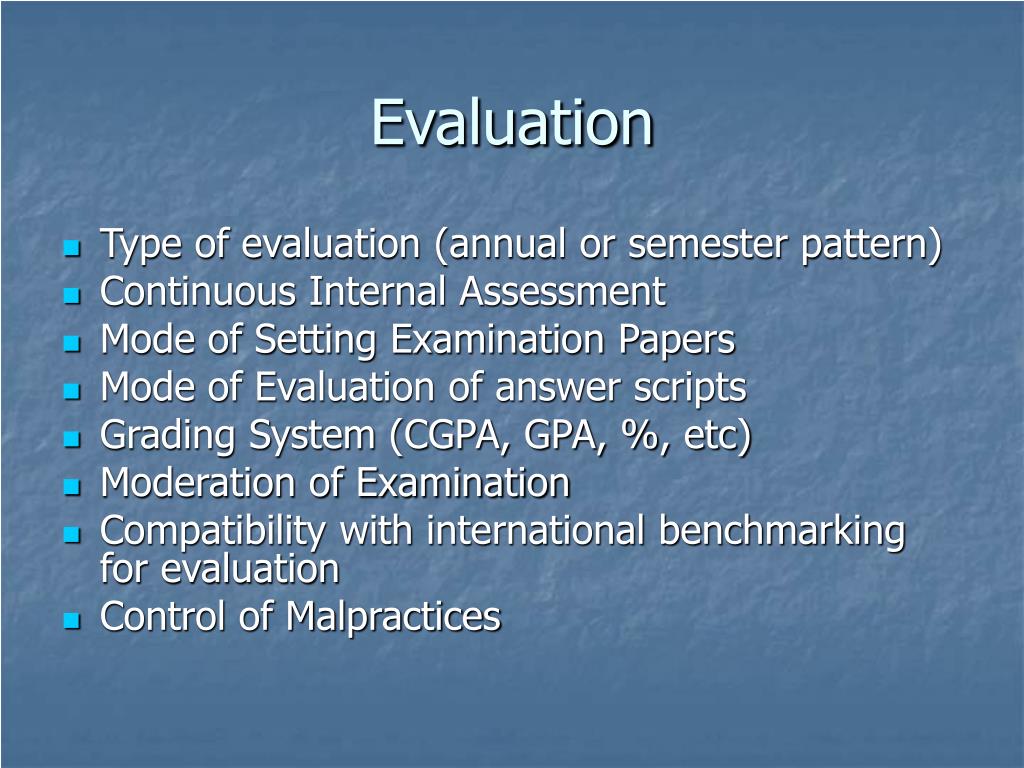 Evaluation

- Type of evaluation (annual or semester pattern)
- Continuous Internal Assessment
- Mode of Setting Examination Papers
- Mode of Evaluation of answer scripts
- Grading System (CGPA, GPA, %, etc)
- Moderation of Examination
- Compatibility with international benchmarking for evaluation
- Control of Malpractices